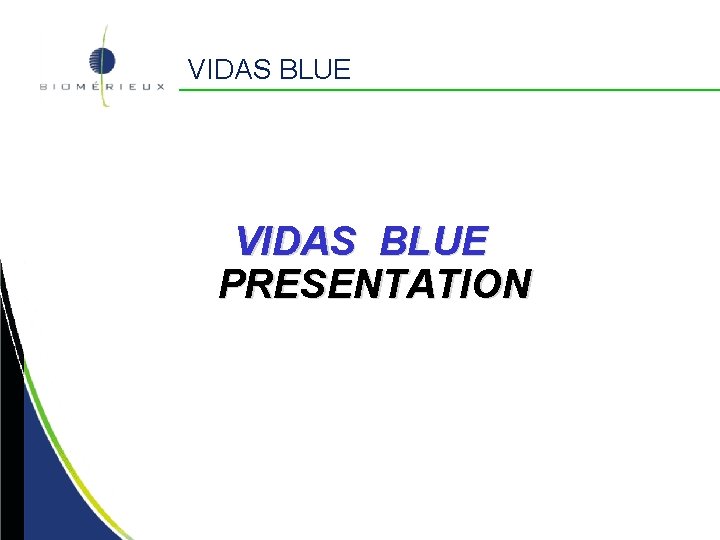 BIOMÉRIEUX

VIDAS BLUE

VIDAS BLUE
PRESENTATION